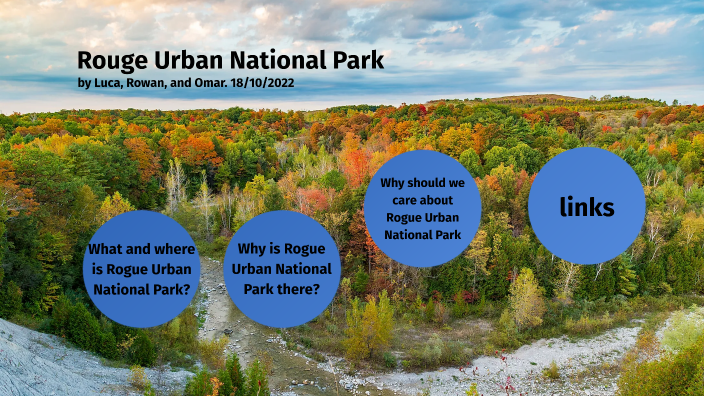 Rouge Urban National Park
by Luca, Rowan, and Omar. 18/10/2022

What and where is Rogue Urban National Park?

Why is Rogue Urban National Park there?

Why should we care about Rogue Urban National Park

links